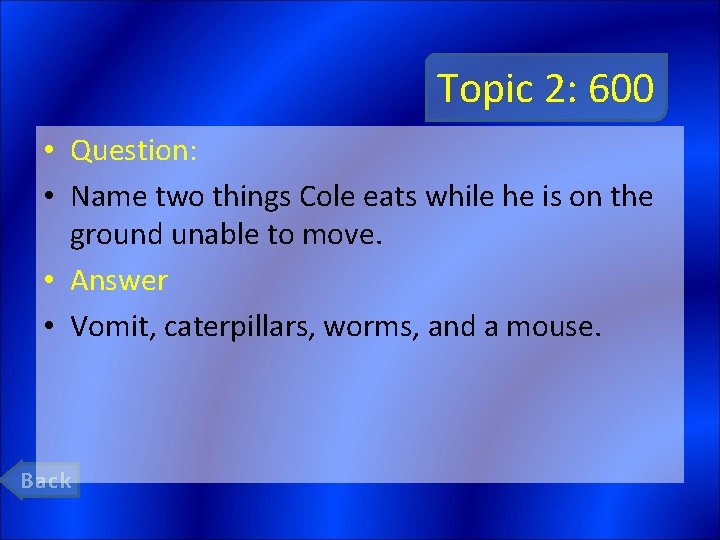 Topic 2: 600

• Question:
• Name two things Cole eats while he is on the ground unable to move.
• Answer
• Vomit, caterpillars, worms, and a mouse.

Back